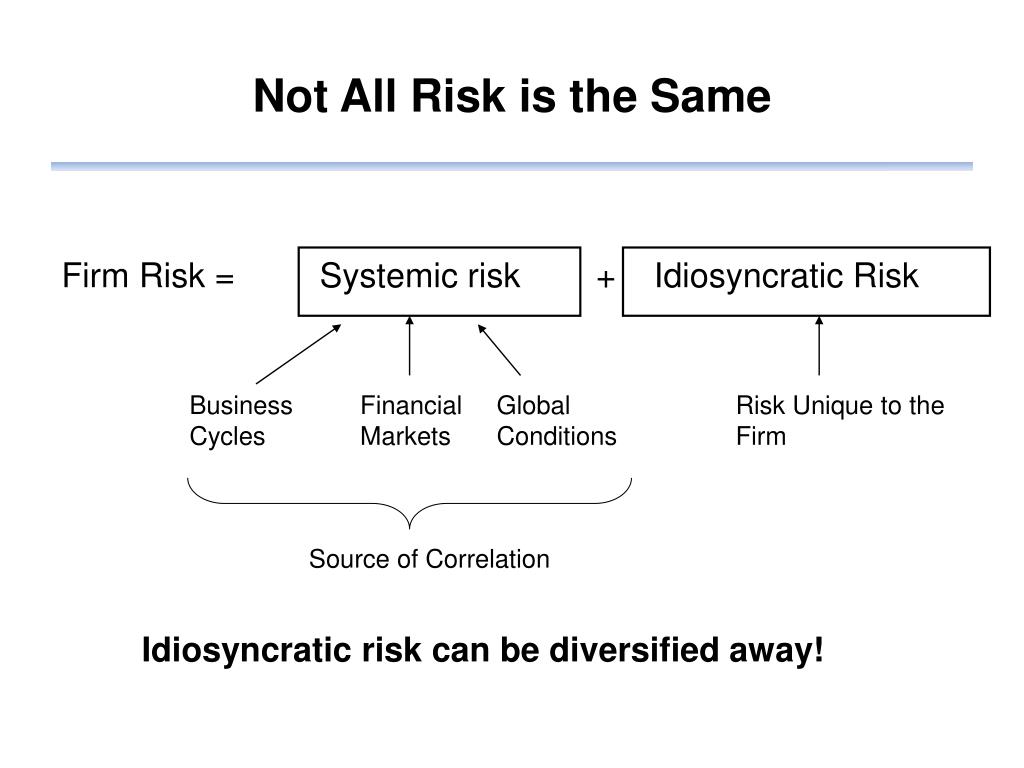 Not All Risk is the Same

Firm Risk = Systemic risk + Idiosyncratic Risk

Business Cycles

Financial Markets

Global Conditions

Risk Unique to the Firm

Source of Correlation

Idiosyncratic risk can be diversified away!